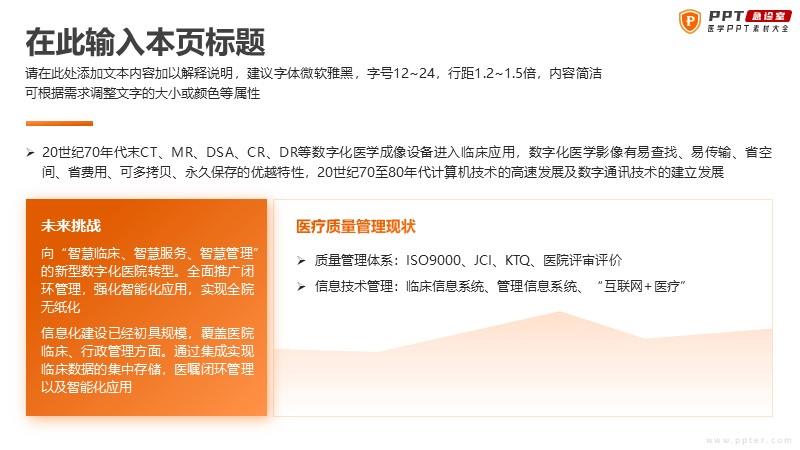 PPT 急诊室
医学PPT素材大全

在此输入本页标题

请在此处添加文本内容加以解释说明，建议字体微软雅黑，字号12~24，行距1.2~1.5倍，内容简洁
可根据需求调整文字的大小或颜色等属性

➢ 20世纪70年代末CT、MR、DSA、CR、DR等数字化医学成像设备进入临床应用，数字化医学影像有易查找、易传输、省空间、省费用、可多拷贝、永久保存的优越特性，20世纪70至80年代计算机技术的高速发展及数字通讯技术的建立发展

未来挑战

向“智慧临床、智慧服务、智慧管理”的新型数字化医院转型。全面推广闭环管理，强化智能化应用，实现全院无纸化

信息化建设已经初具规模，覆盖医院临床、行政管理方面。通过集成实现临床数据的集中存储，医嘱闭环管理以及智能化应用

医疗质量管理现状

➢ 质量管理体系：ISO9000、JCI、KTQ、医院评审评价

➢ 信息技术管理：临床信息系统、管理信息系统、“互联网+医疗”

www.ppter.com